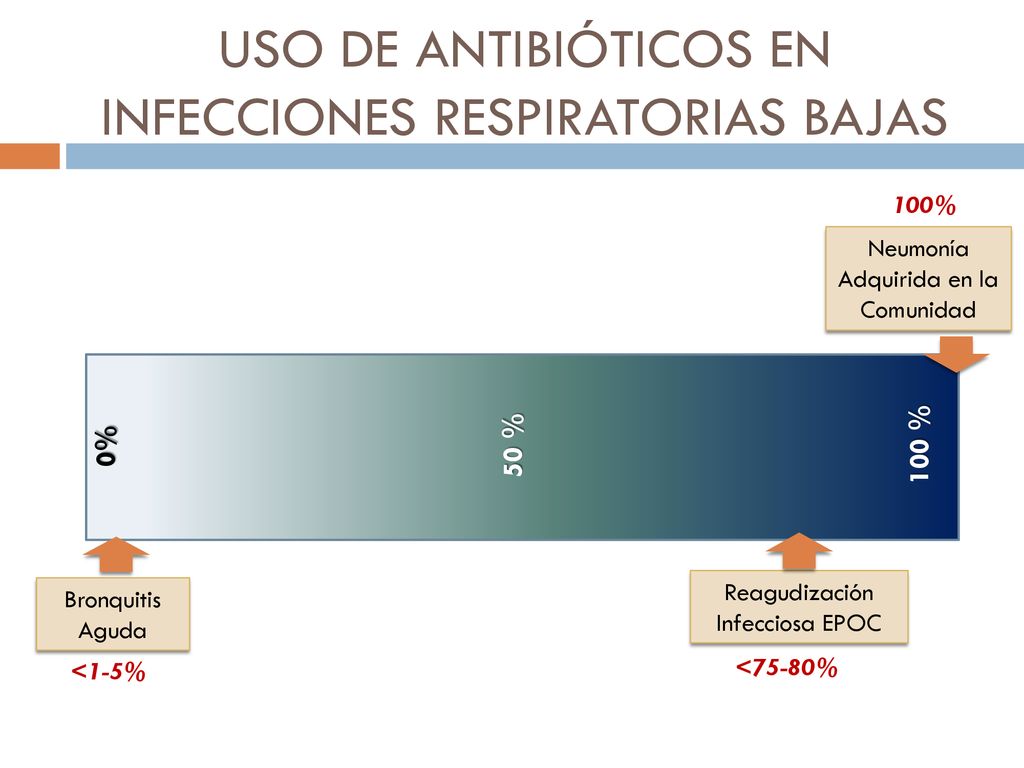 USO DE ANTIBIÓTICOS EN INFECCIONES RESPIRATORIAS BAJAS

100%

Neumonía Adquirida en la Comunidad

0%

50 %

100 %

Bronquitis Aguda

<1-5%

Reagudización Infecciosa EPOC

<75-80%